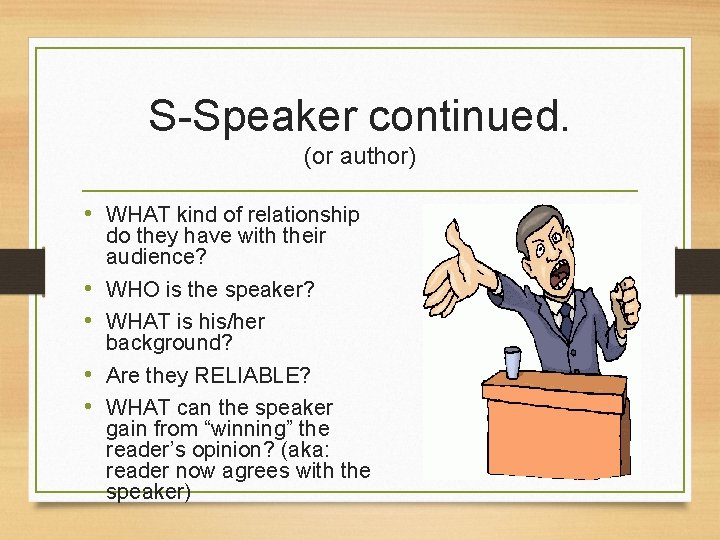 S-Speaker continued.
(or author)

• WHAT kind of relationship do they have with their audience?
• WHO is the speaker?
• WHAT is his/her background?
• Are they RELIABLE?
• WHAT can the speaker gain from “winning” the reader’s opinion? (aka: reader now agrees with the speaker)